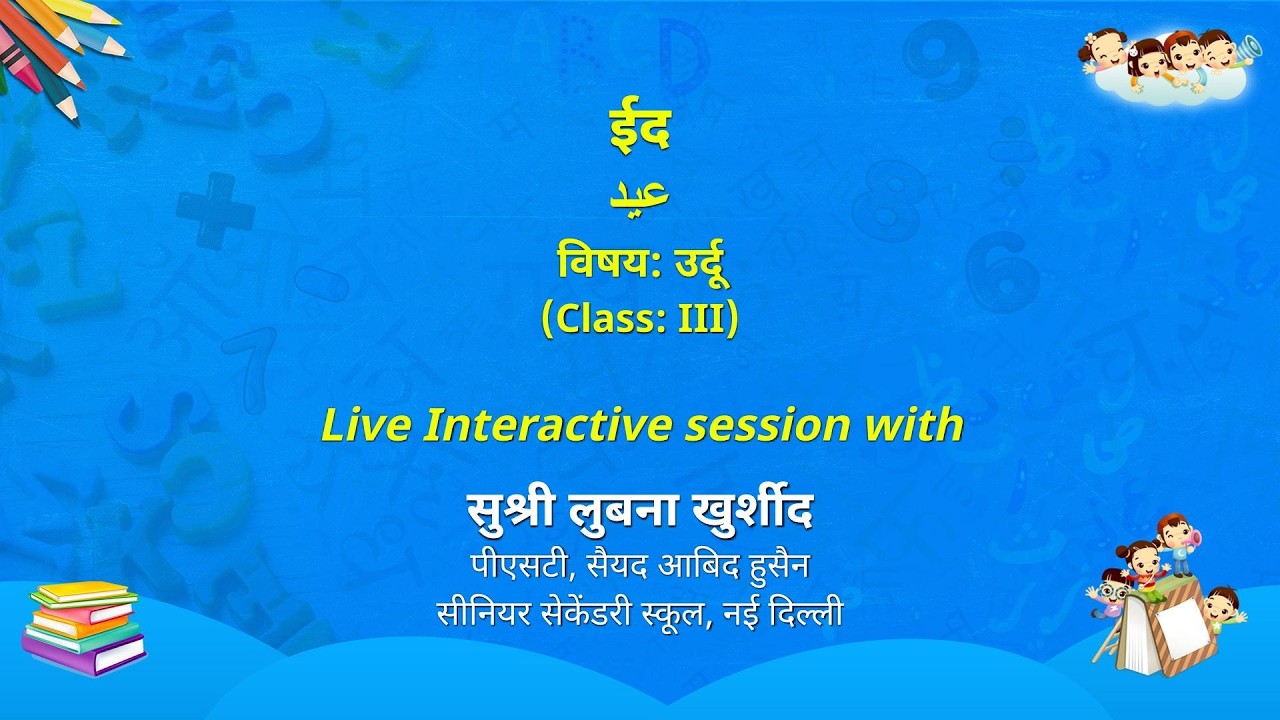 ईद

عید

विषय: उर्दू
(Class: III)

Live Interactive session with

सुश्री लुबना खुर्शीद
पीएसटी, सैयद आबिद हुसैन
सीनियर सेकेंडरी स्कूल, नई दिल्ली